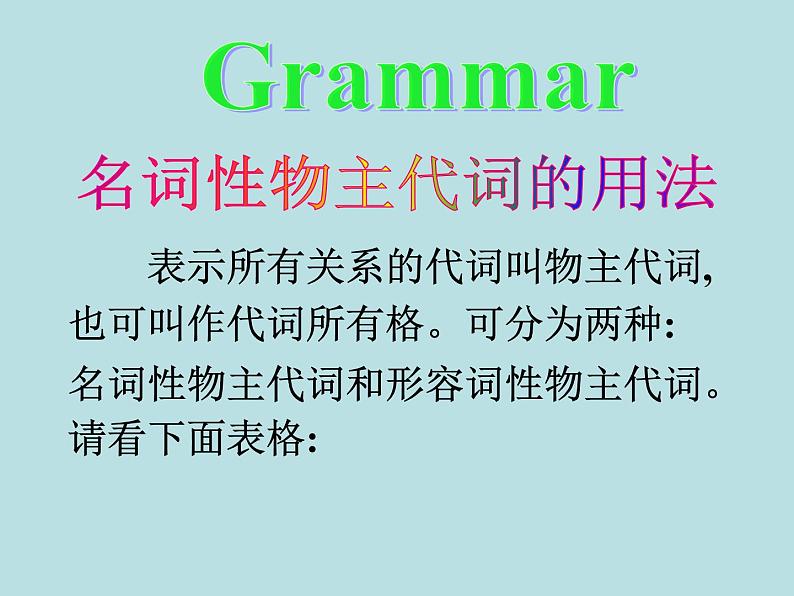 Grammar

名词性物主代词的用法

表示所有关系的代词叫物主代词, 也可叫作代词所有格。可分为两种: 名词性物主代词和形容词性物主代词。请看下面表格: